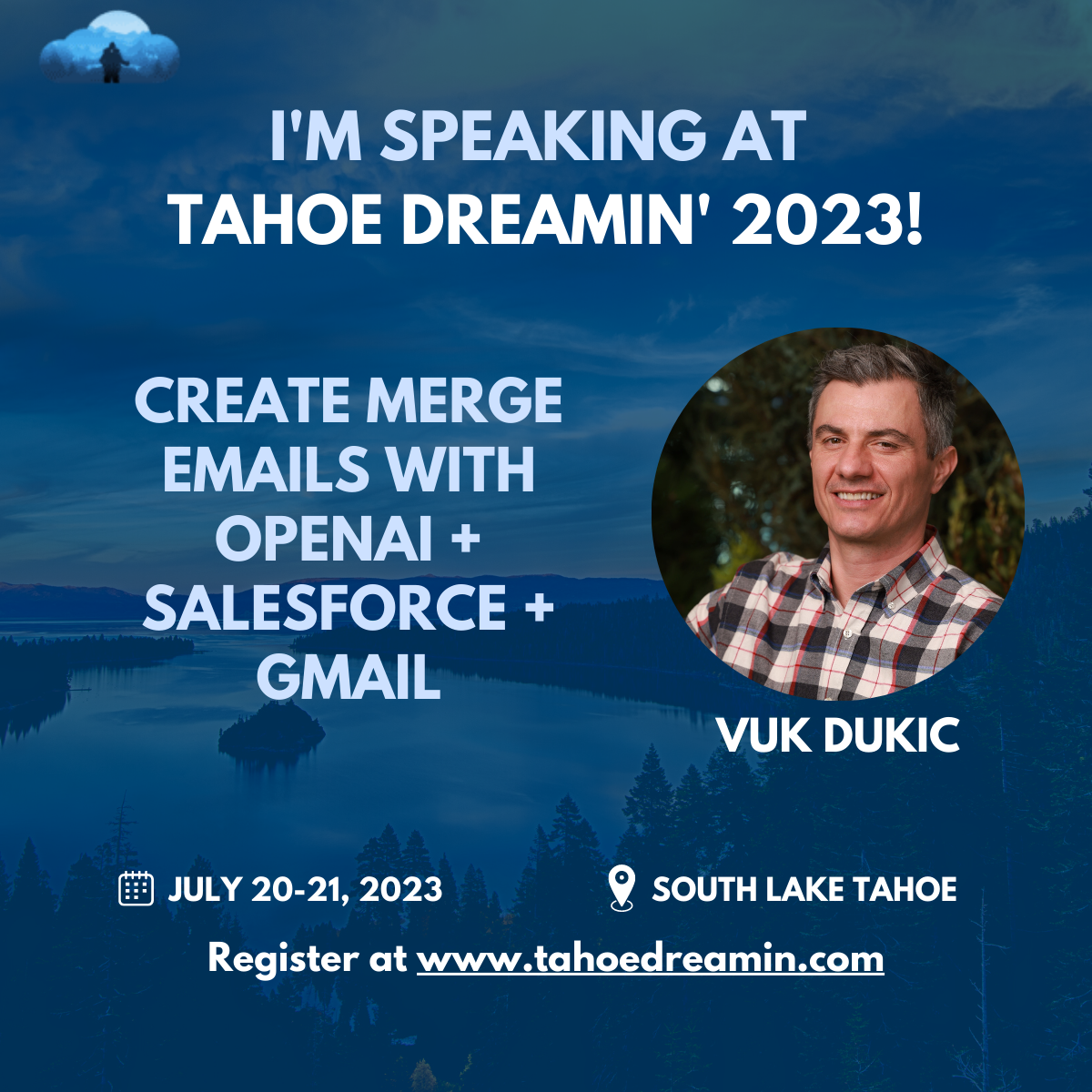 I'M SPEAKING AT
TAHOE DREAMIN' 2023!

CREATE MERGE EMAILS WITH OPENAI + SALESFORCE + GMAIL

VUK DUKIC

JULY 20-21, 2023

SOUTH LAKE TAHOE

Register at www.tahoedreamin.com